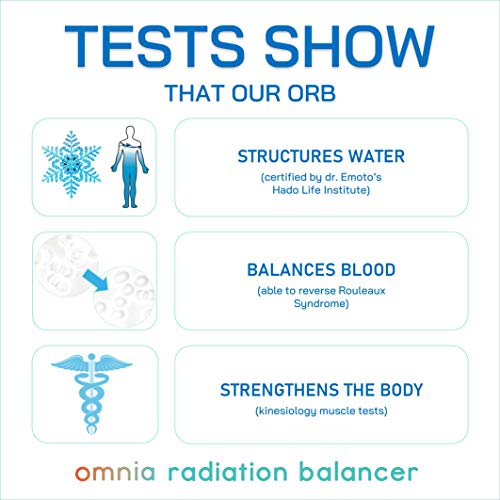 TESTS SHOW

THAT OUR ORB

STRUCTURES WATER

(certified by dr. Emoto's Hado Life Institute)

BALANCES BLOOD

(able to reverse Rouleaux Syndrome)

STRENGTHENS THE BODY

(kinesiology muscle tests)

omnia radiation balancer